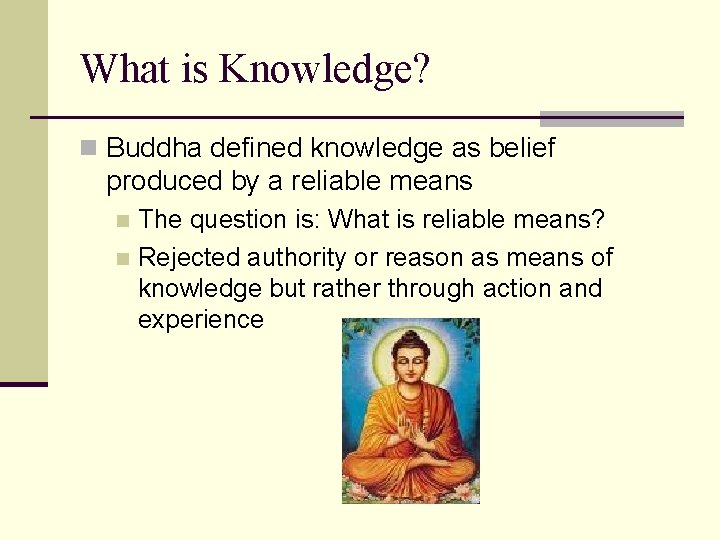 What is Knowledge?

Buddha defined knowledge as belief produced by a reliable means

The question is: What is reliable means?

Rejected authority or reason as means of knowledge but rather through action and experience